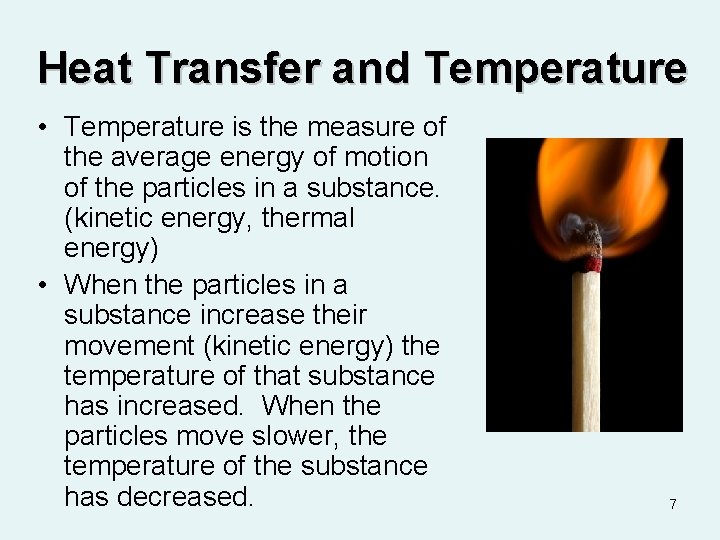 Heat Transfer and Temperature

• Temperature is the measure of the average energy of motion of the particles in a substance. (kinetic energy, thermal energy)

• When the particles in a substance increase their movement (kinetic energy) the temperature of that substance has increased. When the particles move slower, the temperature of the substance has decreased.

7